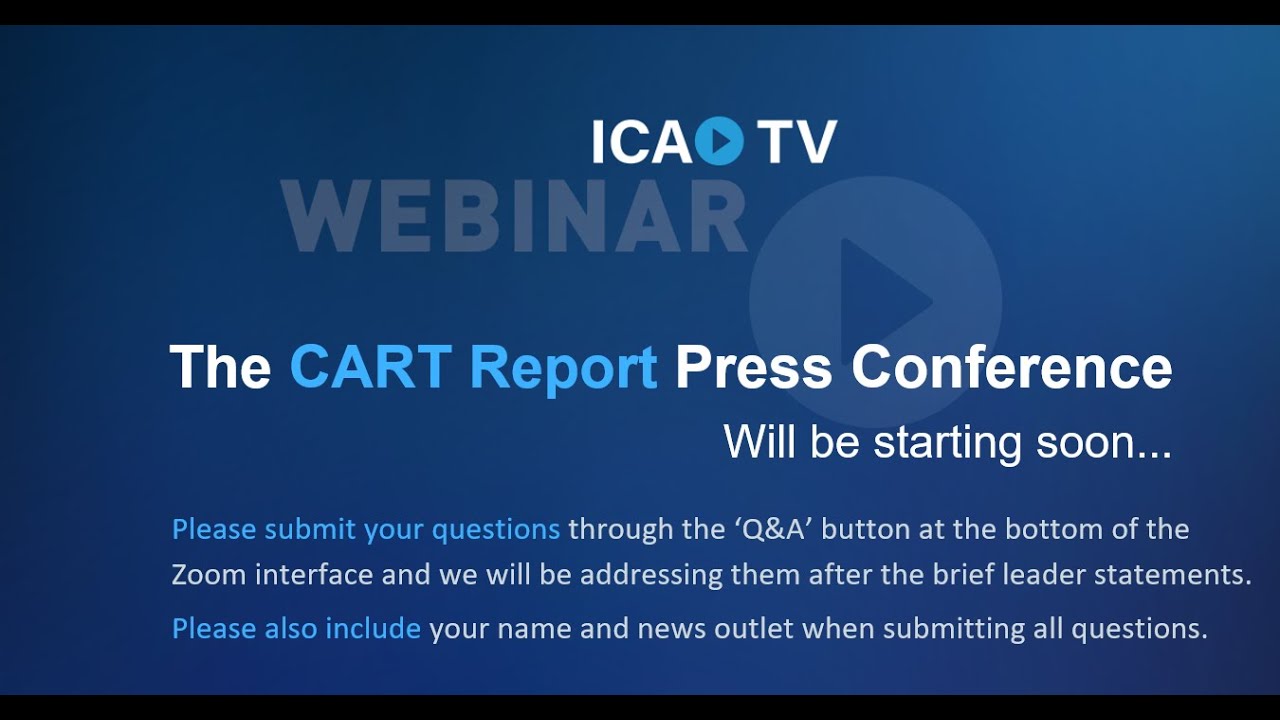 ICAO TV

WEBINAR

The CART Report Press Conference

Will be starting soon...

Please submit your questions through the ‘Q&A’ button at the bottom of the Zoom interface and we will be addressing them after the brief leader statements.

Please also include your name and news outlet when submitting all questions.